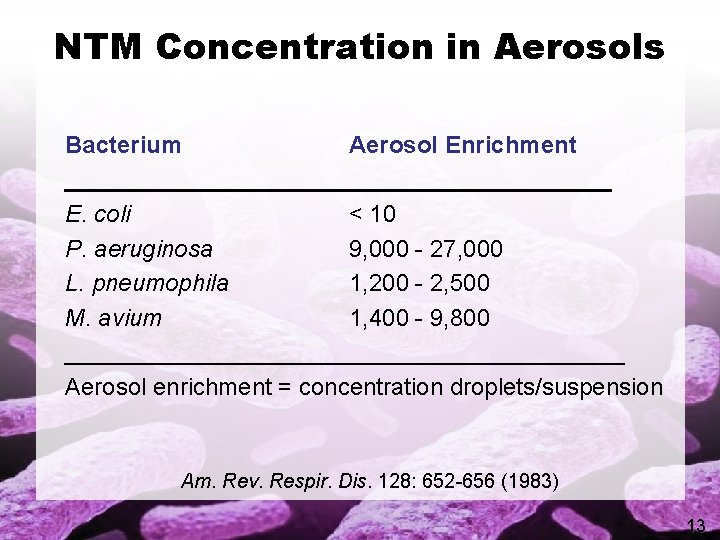 NTM Concentration in Aerosols

| Bacterium | Aerosol Enrichment |
|---|---|
| E. coli | < 10 |
| P. aeruginosa | 9,000 - 27,000 |
| L. pneumophila | 1,200 - 2,500 |
| M. avium | 1,400 - 9,800 |

Aerosol enrichment = concentration droplets/suspension

Am. Rev. Respir. Dis. 128: 652-656 (1983)

13